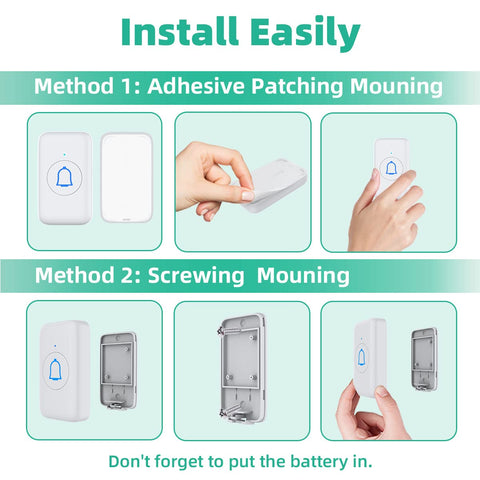 Install Easily

Method 1: Adhesive Patching Mouning

Method 2: Screwing  Mouning

Don't forget to put the battery in.